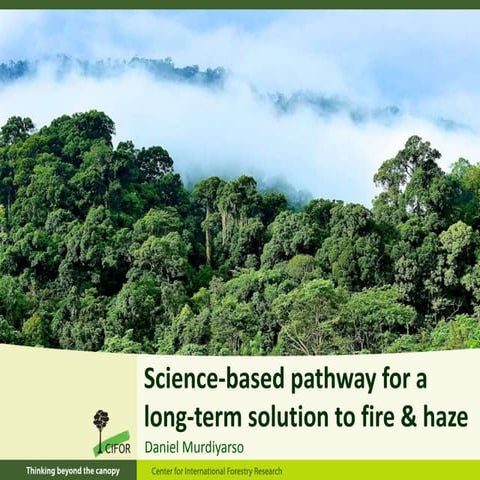 Science-based pathway for a long-term solution to fire & haze

Daniel Murdiyarso

CIFOR

Thinking beyond the canopy

Center for International Forestry Research